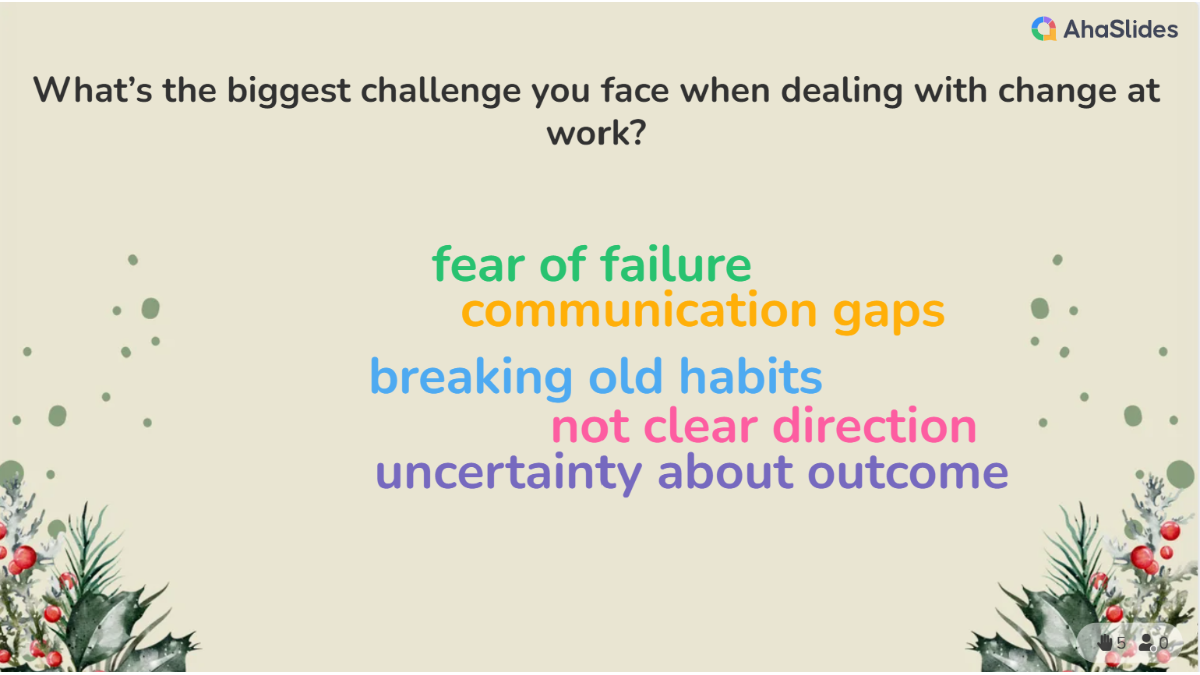 AhaSlides

What's the biggest challenge you face when dealing with change at work?

fear of failure
communication gaps
breaking old habits
not clear direction
uncertainty about outcome

5 0